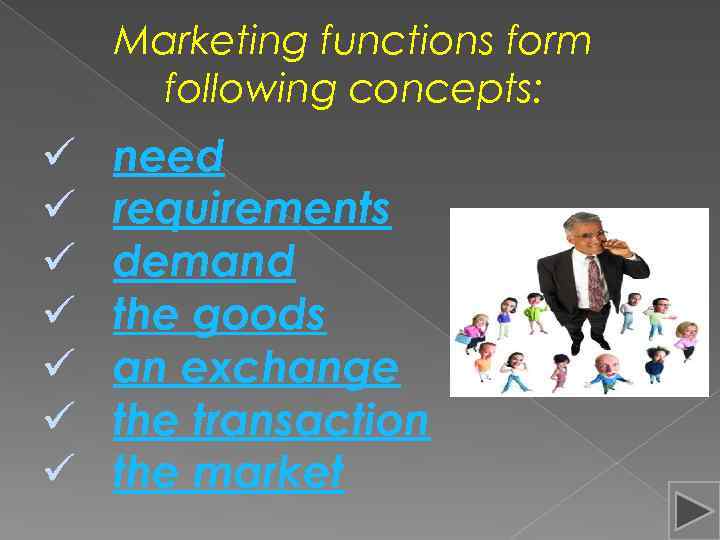 Marketing functions form following concepts:

✓ need
✓ requirements
✓ demand
✓ the goods
✓ an exchange
✓ the transaction
✓ the market